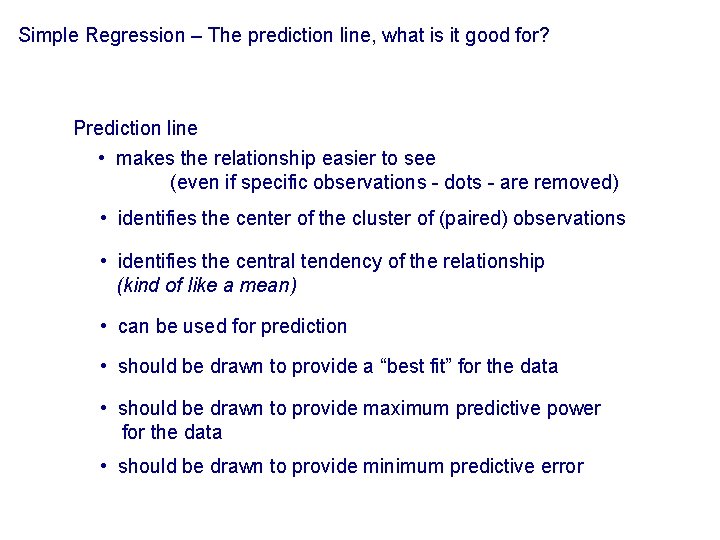 Simple Regression – The prediction line, what is it good for?

Prediction line

• makes the relationship easier to see
(even if specific observations - dots - are removed)

• identifies the center of the cluster of (paired) observations

• identifies the central tendency of the relationship
(kind of like a mean)

• can be used for prediction

• should be drawn to provide a “best fit” for the data

• should be drawn to provide maximum predictive power for the data

• should be drawn to provide minimum predictive error